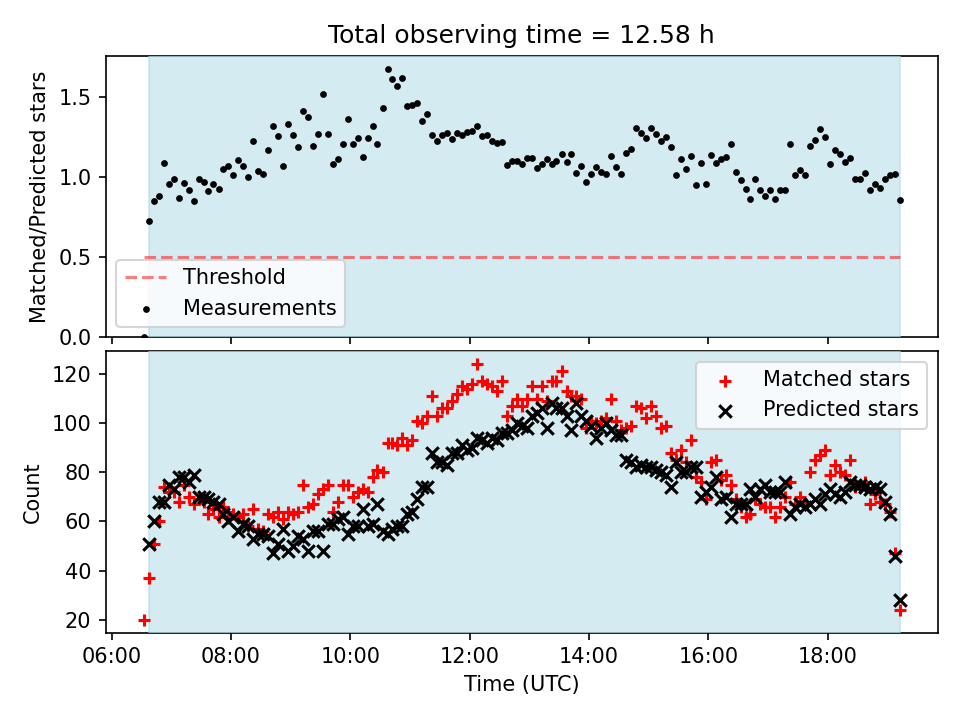 Total observing time = 12.58 h

Matched/Predicted stars

1.5
1.0
0.5
0.0

Threshold
Measurements

Count

120
100
80
60
40
20

Matched stars
Predicted stars

06:00
08:00
10:00
12:00
14:00
16:00
18:00

Time (UTC)